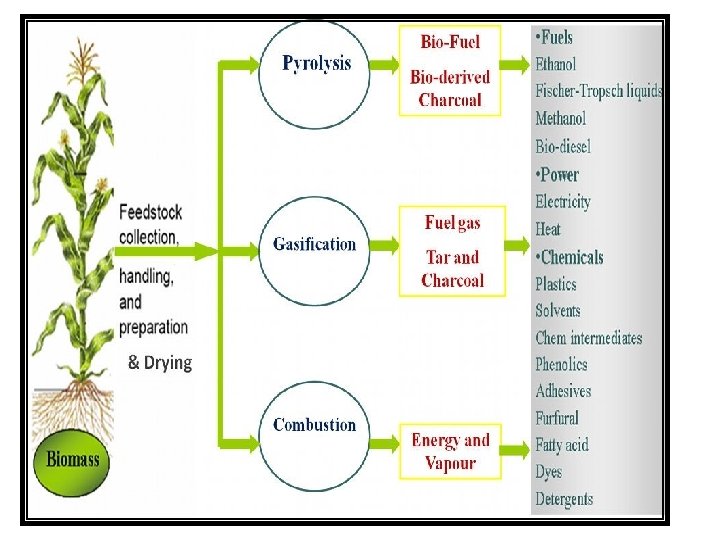 Biomass

Feedstock collection, handling, and preparation & Drying

Pyrolysis

Gasification

Combustion

Bio-Fuel
Bio-derived Charcoal

Fuel gas
Tar and Charcoal

Energy and Vapour

•Fuels
Ethanol
Fischer-Tropsch liquids
Methanol
Bio-diesel
•Power
Electricity
Heat
•Chemicals
Plastics
Solvents
Chem intermediates
Phenolics
Adhesives
Furfural
Fatty acid
Dyes
Detergents